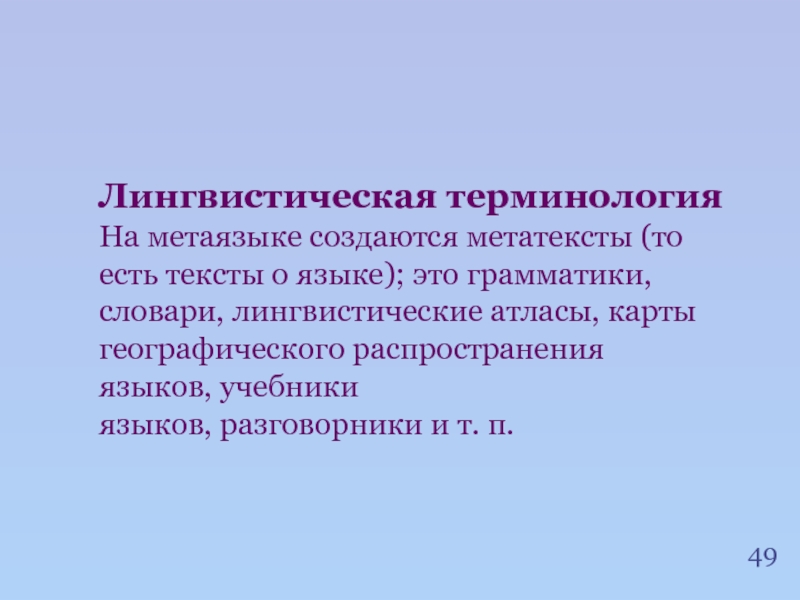 Лингвистическая терминология
На метаязыке создаются метатексты (то есть тексты о языке); это грамматики, словари, лингвистические атласы, карты географического распространения языков, учебники
языков, разговорники и т. п.

49